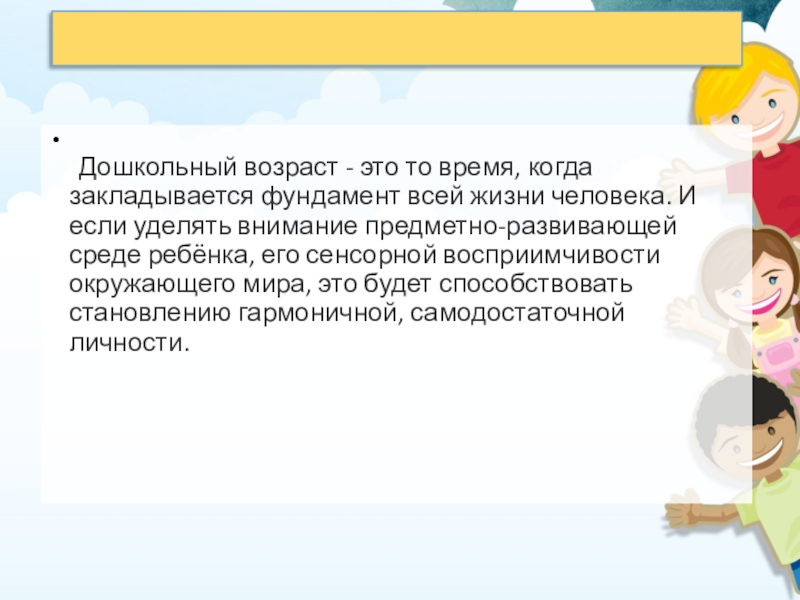 •

Дошкольный возраст - это то время, когда закладывается фундамент всей жизни человека. И если уделять внимание предметно-развивающей среде ребёнка, его сенсорной восприимчивости окружающего мира, это будет способствовать становлению гармоничной, самодостаточной личности.